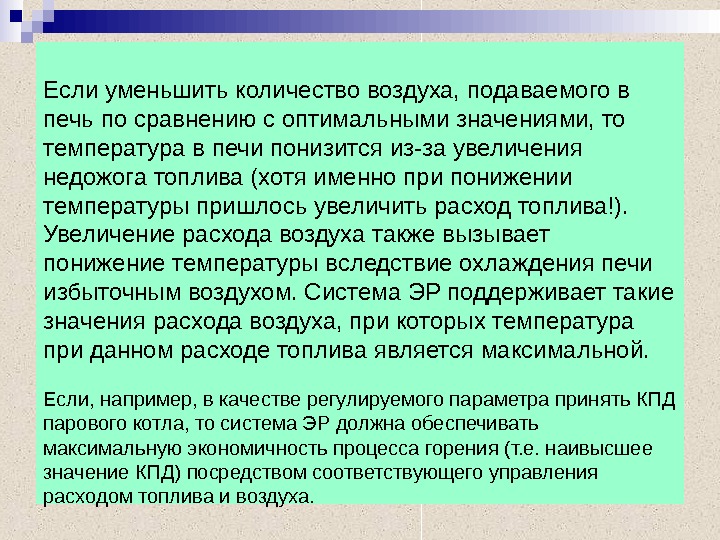 Если уменьшить количество воздуха, подаваемого в печь по сравнению с оптимальными значениями, то температура в печи понизится из-за увеличения недожога топлива (хотя именно при понижении температуры пришлось увеличить расход топлива!). Увеличение расхода воздуха также вызывает понижение температуры вследствие охлаждения печи избыточным воздухом. Система ЭР поддерживает такие значения расхода воздуха, при которых температура при данном расходе топлива является максимальной.

Если, например, в качестве регулируемого параметра принять КПД парового котла, то система ЭР должна обеспечивать максимальную экономичность процесса горения (т.е. наивысшее значение КПД) посредством соответствующего управления расходом топлива и воздуха.